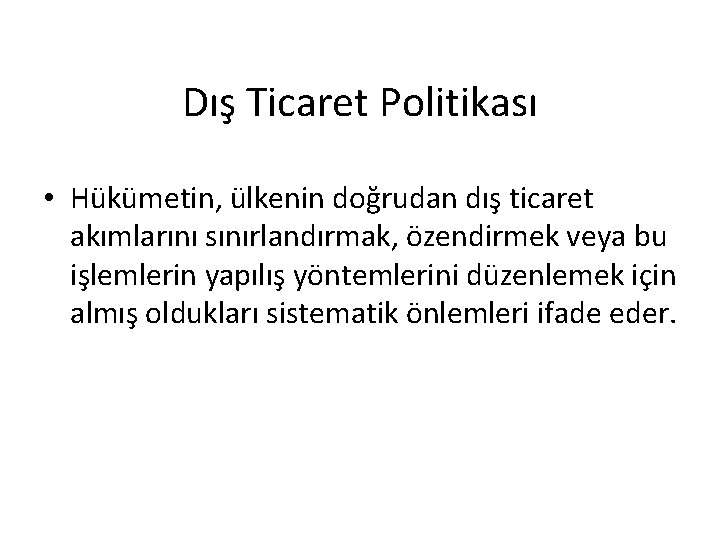 Dış Ticaret Politikası

• Hükümetin, ülkenin doğrudan dış ticaret akımlarını sınırlandırmak, özendirmek veya bu işlemlerin yapılış yöntemlerini düzenlemek için almış oldukları sistematik önlemleri ifade eder.